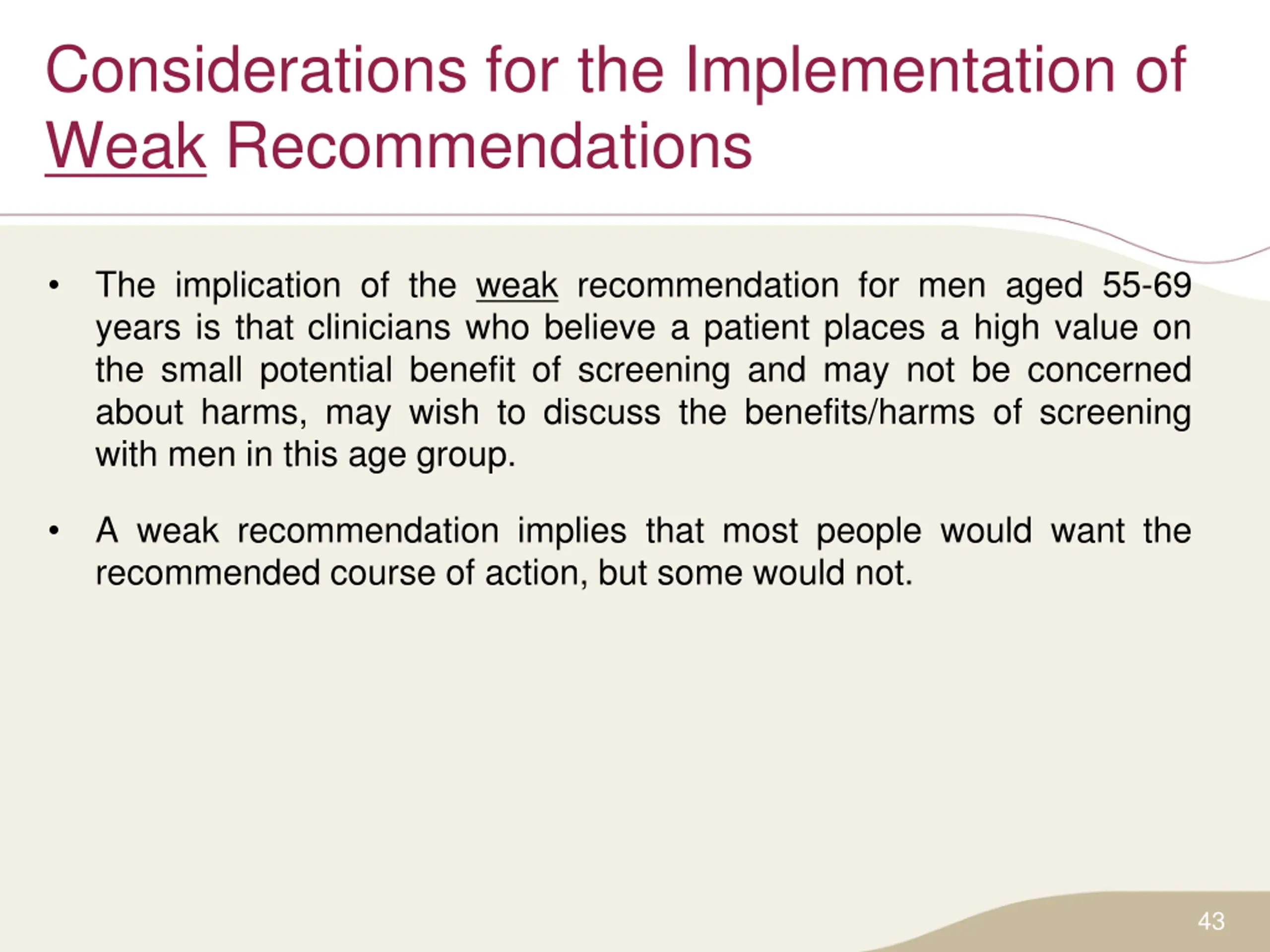 Considerations for the Implementation of Weak Recommendations

• The implication of the weak recommendation for men aged 55-69 years is that clinicians who believe a patient places a high value on the small potential benefit of screening and may not be concerned about harms, may wish to discuss the benefits/harms of screening with men in this age group.

• A weak recommendation implies that most people would want the recommended course of action, but some would not.

43